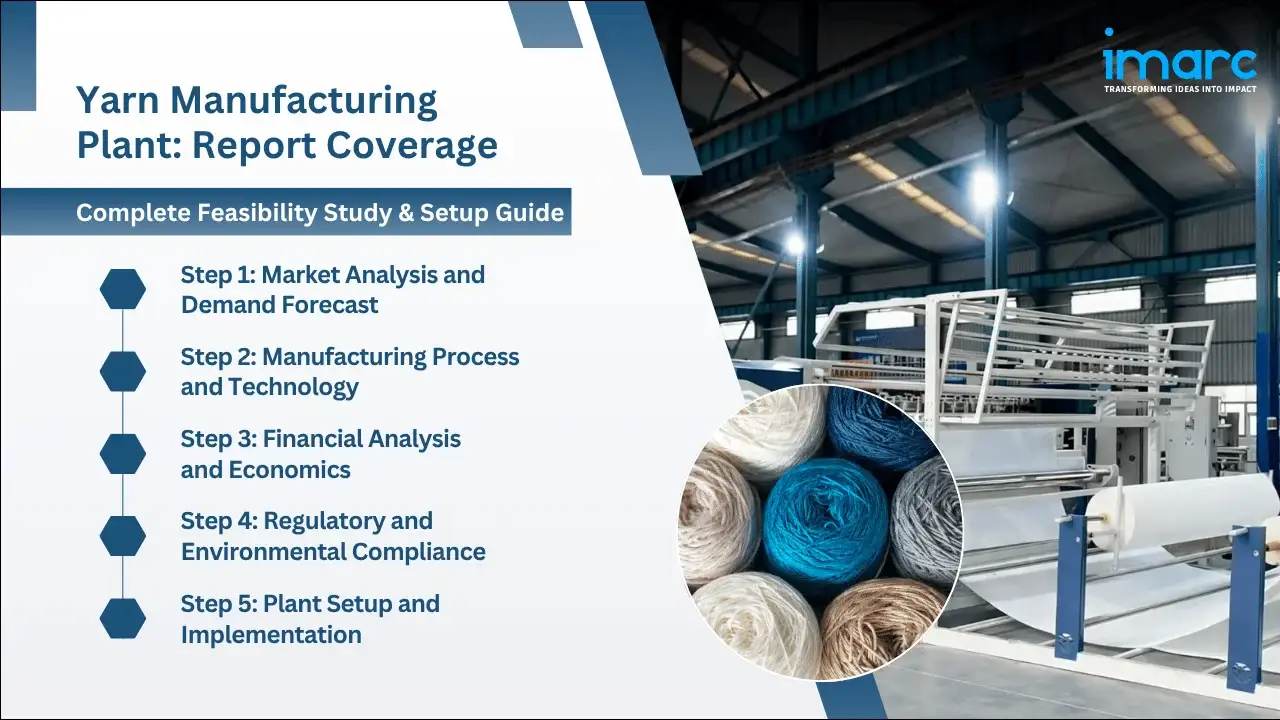 imarc
TRANSFORMING IDEAS INTO IMPACT

Yarn Manufacturing Plant: Report Coverage

Complete Feasibility Study & Setup Guide

Step 1: Market Analysis and Demand Forecast

Step 2: Manufacturing Process and Technology

Step 3: Financial Analysis and Economics

Step 4: Regulatory and Environmental Compliance

Step 5: Plant Setup and Implementation